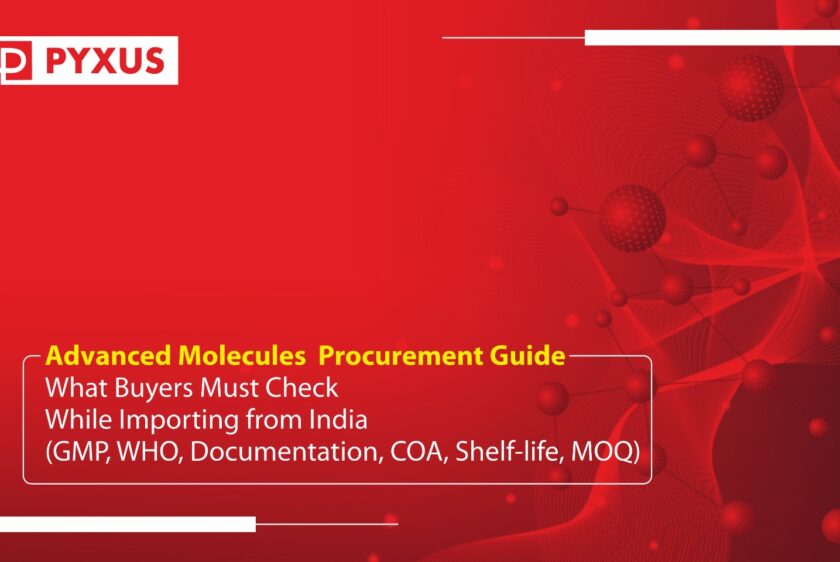 PYXUS

Advanced Molecules Procurement Guide
What Buyers Must Check
While Importing from India
(GMP, WHO, Documentation, COA, Shelf-life, MOQ)